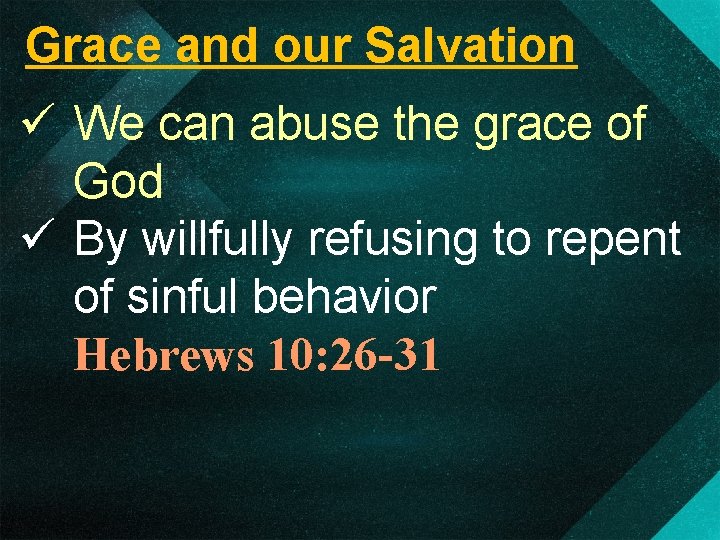 Grace and our Salvation

✓ We can abuse the grace of God

✓ By willfully refusing to repent of sinful behavior

Hebrews 10:26-31